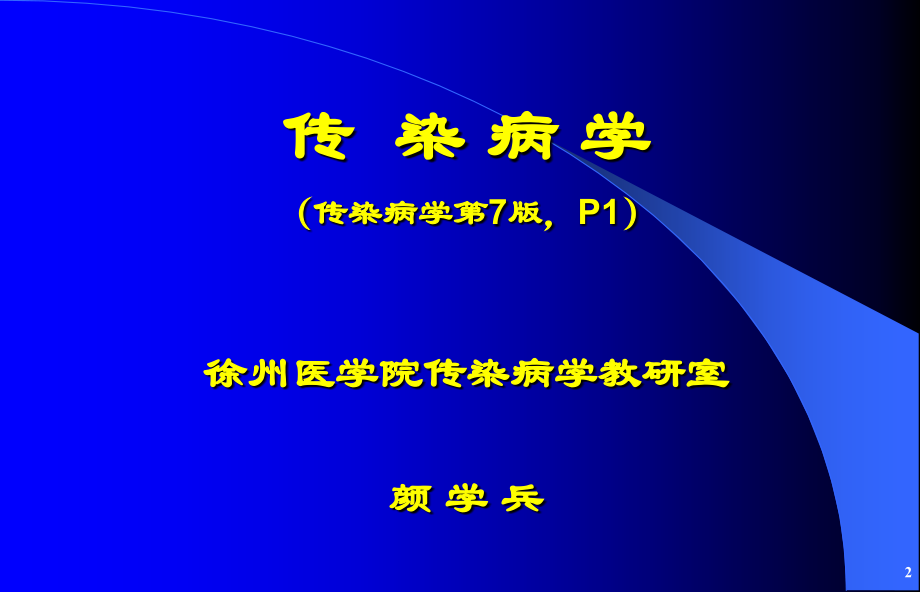 传 染 病 学

（传染病学第7版，P1）

徐州医学院传染病学教研室

颜 学 兵

2